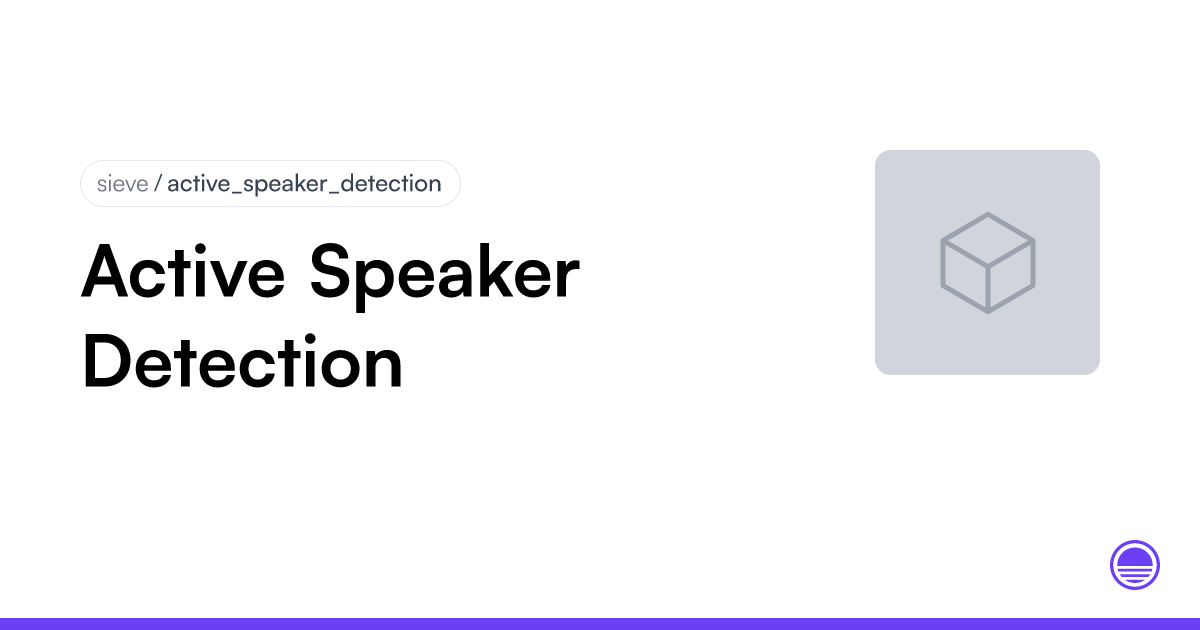 sieve / active_speaker_detection

Active Speaker Detection